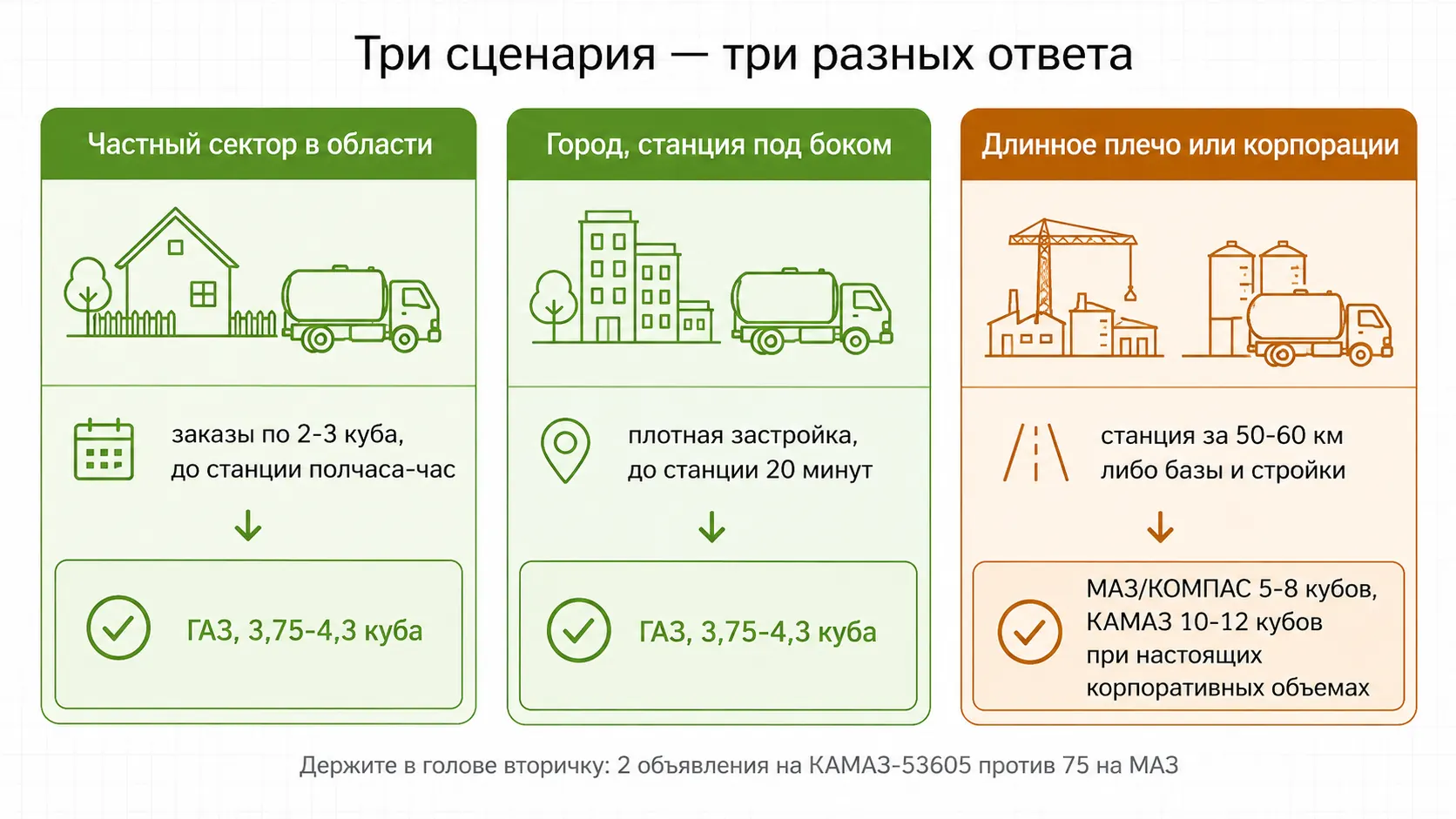 Три сценария — три разных ответа

Частный сектор в области

заказы по 2-3 куба, до станции полчаса-час

ГАЗ, 3,75-4,3 куба

Город, станция под боком

плотная застройка, до станции 20 минут

ГАЗ, 3,75-4,3 куба

Длинное плечо или корпорации

станция за 50-60 км либо базы и стройки

МАЗ/КОМПАС 5-8 кубов, КАМАЗ 10-12 кубов при настоящих корпоративных объемах

Держите в голове вторичку: 2 объявления на КАМАЗ-53605 против 75 на МАЗ